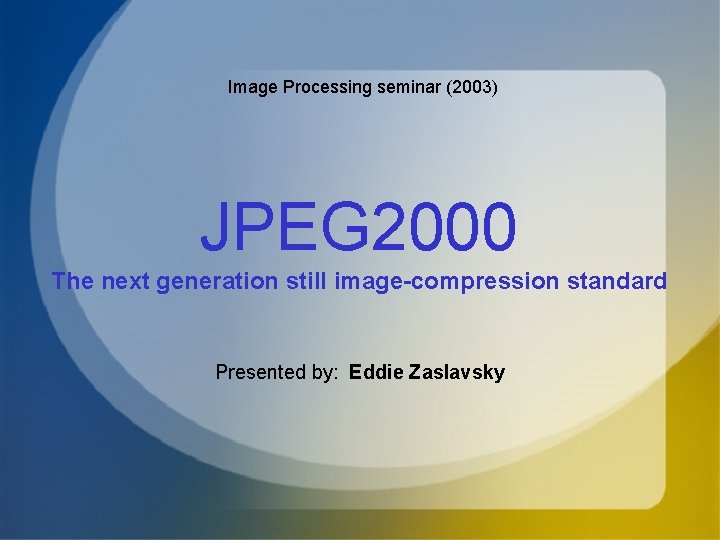 Image Processing seminar (2003)

JPEG2000

The next generation still image-compression standard

Presented by: Eddie Zaslavsky